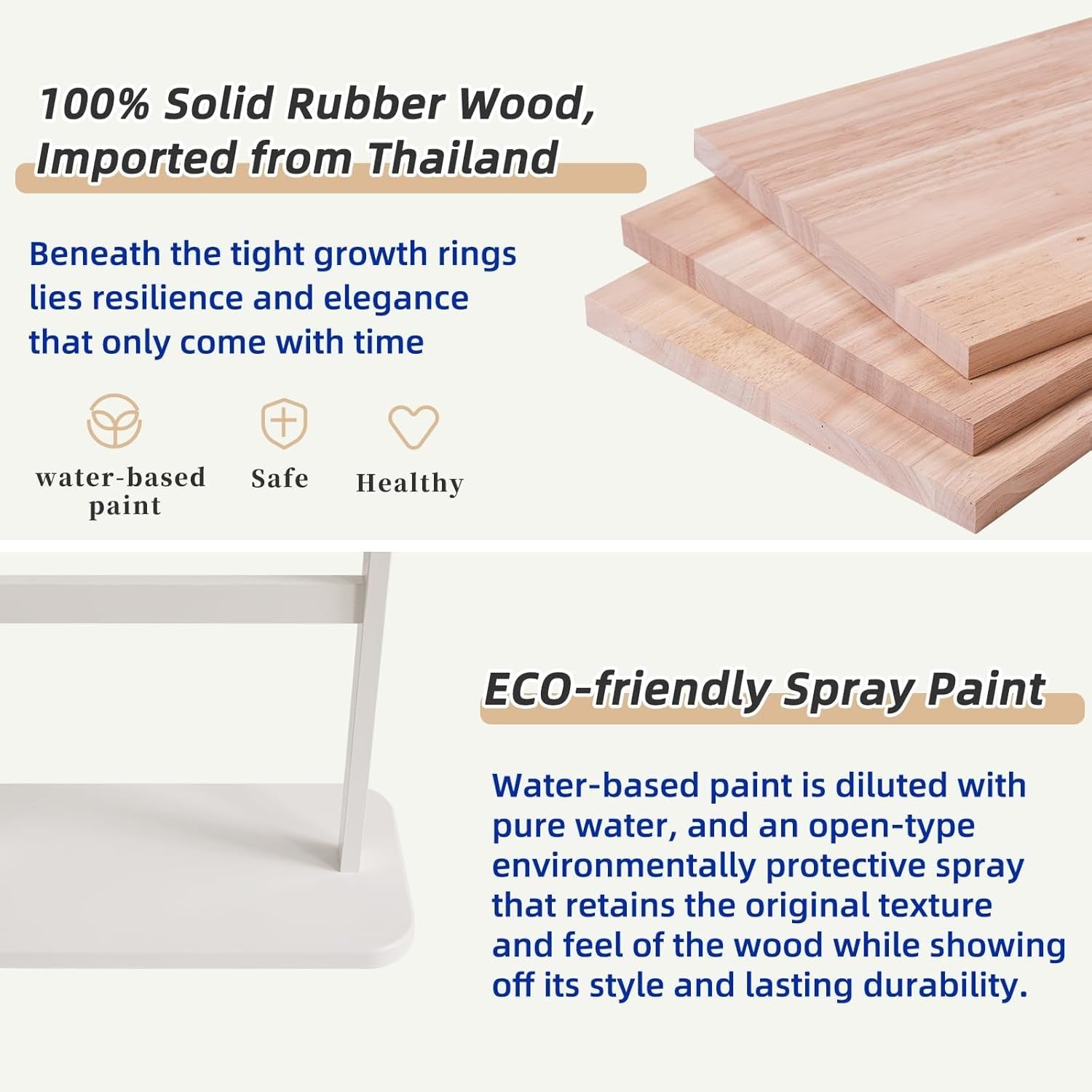 100% Solid Rubber Wood, Imported from Thailand

Beneath the tight growth rings lies resilience and elegance that only come with time

water-based paint

Safe

Healthy

ECO-friendly Spray Paint

Water-based paint is diluted with pure water, and an open-type environmentally protective spray that retains the original texture and feel of the wood while showing off its style and lasting durability.